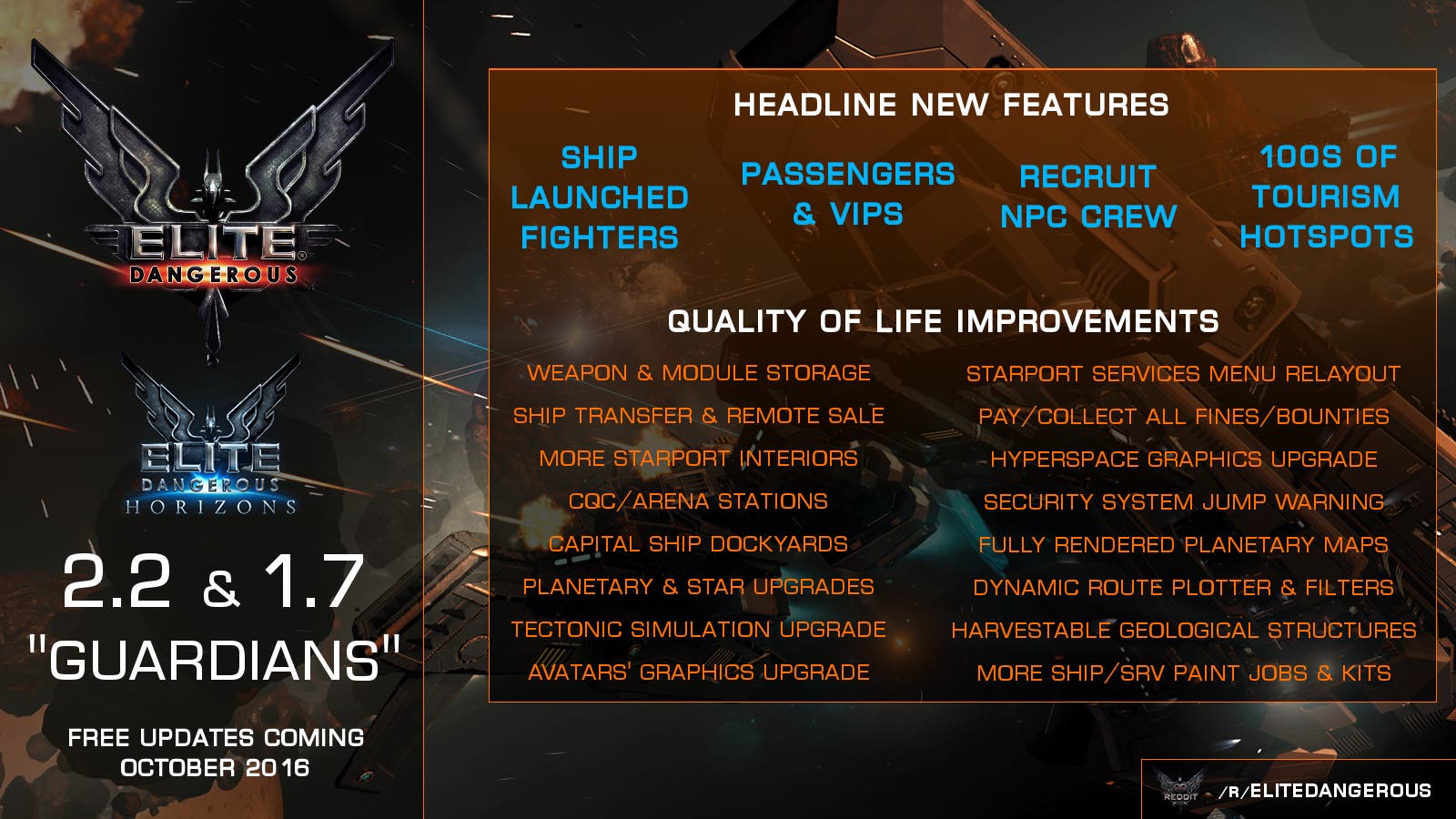 ELITE
DANGEROUS

ELITE
DANGEROUS
HORIZONS

2.2 & 1.7
"GUARDIANS"

FREE UPDATES COMING
OCTOBER 2016

HEADLINE NEW FEATURES

SHIP LAUNCHED FIGHTERS

PASSENGERS & VIPS

RECRUIT NPC CREW

100S OF TOURISM HOTSPOTS

QUALITY OF LIFE IMPROVEMENTS

WEAPON & MODULE STORAGE
SHIP TRANSFER & REMOTE SALE
MORE STARPORT INTERIORS
CQC/ARENA STATIONS
CAPITAL SHIP DOCKYARDS
PLANETARY & STAR UPGRADES
TECTONIC SIMULATION UPGRADE
AVATARS' GRAPHICS UPGRADE

STARPORT SERVICES MENU RELAYOUT
PAY/COLLECT ALL FINES/BOUNTIES
HYPERSPACE GRAPHICS UPGRADE
SECURITY SYSTEM JUMP WARNING
FULLY RENDERED PLANETARY MAPS
DYNAMIC ROUTE PLOTTER & FILTERS
HARVESTABLE GEOLOGICAL STRUCTURES
MORE SHIP/SRV PAINT JOBS & KITS

REDDIT /R/ELITEDANGEROUS